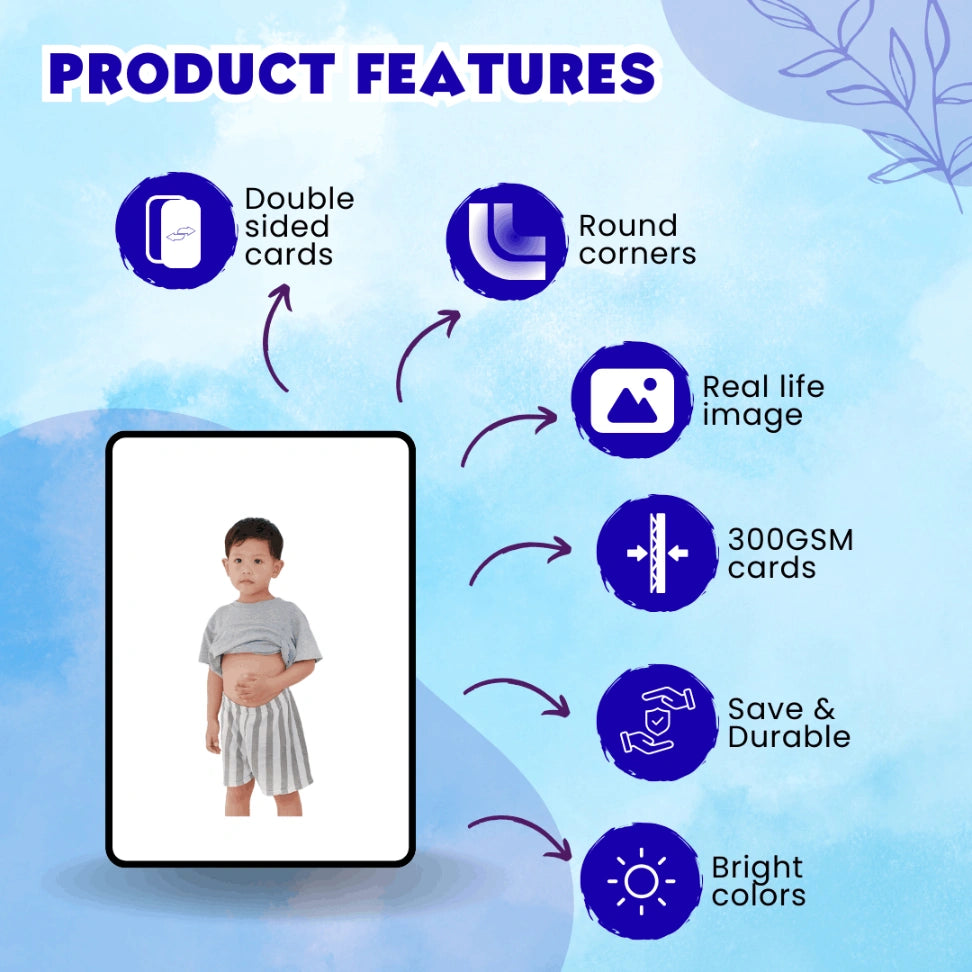 PRODUCT FEATURES

Double sided cards

Round corners

Real life image

300GSM cards

Save & Durable

Bright colors